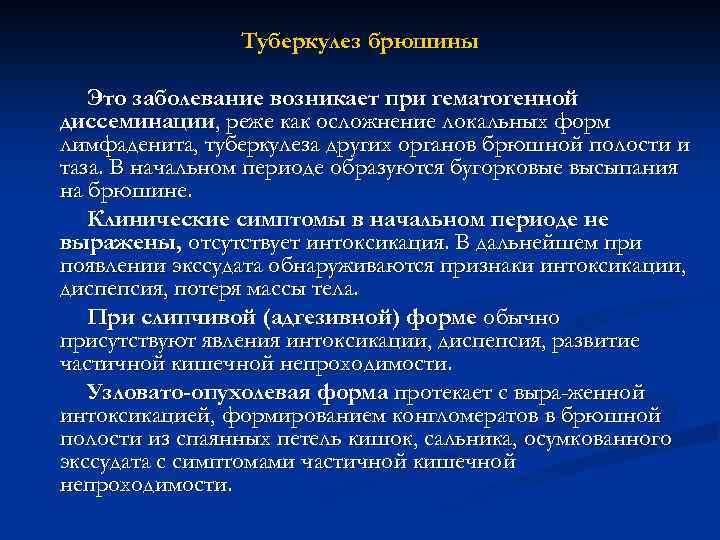 Туберкулез брюшины

Это заболевание возникает при гематогенной диссеминации, реже как осложнение локальных форм лимфаденита, туберкулеза других органов брюшной полости и таза. В начальном периоде образуются бугорковые высыпания на брюшине.

Клинические симптомы в начальном периоде не выражены, отсутствует интоксикация. В дальнейшем при появлении экссудата обнаруживаются признаки интоксикации, диспепсия, потеря массы тела.

При слипчивой (адгезивной) форме обычно присутствуют явления интоксикации, диспепсия, развитие частичной кишечной непроходимости.

Узловато-опухолевая форма протекает с выра-женной интоксикацией, формированием конгломератов в брюшной полости из спаянных петель кишок, сальника, осумкованного экссудата с симптомами частичной кишечной непроходимости.